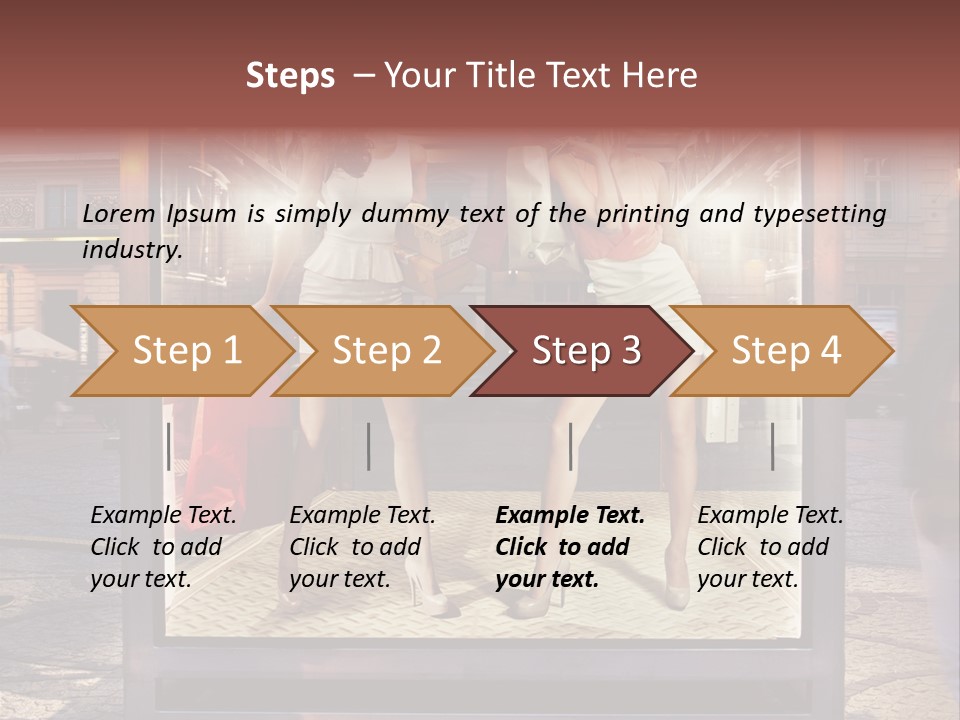 Steps – Your Title Text Here

Lorem Ipsum is simply dummy text of the printing and typesetting industry.

Step 1

Step 2

Step 3

Step 4

Example Text. Click to add your text.

Example Text. Click to add your text.

Example Text. Click to add your text.

Example Text. Click to add your text.